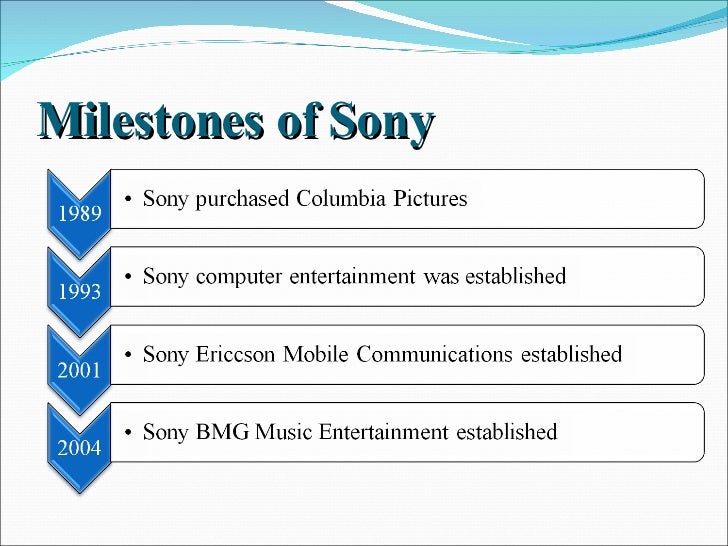 Milestones of Sony

1989
• Sony purchased Columbia Pictures

1993
• Sony computer entertainment was established

2001
• Sony Ericcson Mobile Communications established

2004
• Sony BMG Music Entertainment established